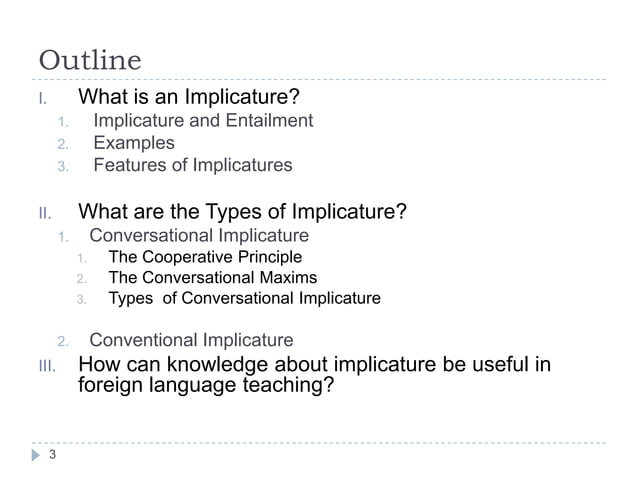 Outline

I. What is an Implicature?
1. Implicature and Entailment
2. Examples
3. Features of Implicatures

II. What are the Types of Implicature?
1. Conversational Implicature
1. The Cooperative Principle
2. The Conversational Maxims
3. Types of Conversational Implicature

2. Conventional Implicature
III. How can knowledge about implicature be useful in foreign language teaching?

3